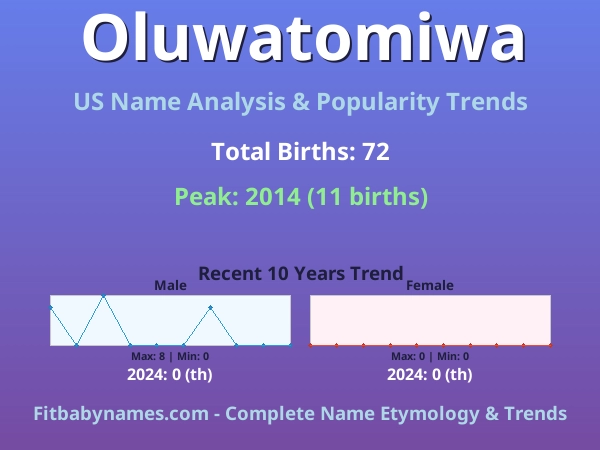 Oluwatomiwa

US Name Analysis & Popularity Trends

Total Births: 72

Peak: 2014 (11 births)

Recent 10 Years Trend

Male

Max: 8 | Min: 0

2024: 0 (th)

Female

Max: 0 | Min: 0

2024: 0 (th)

Fitbabynames.com - Complete Name Etymology & Trends